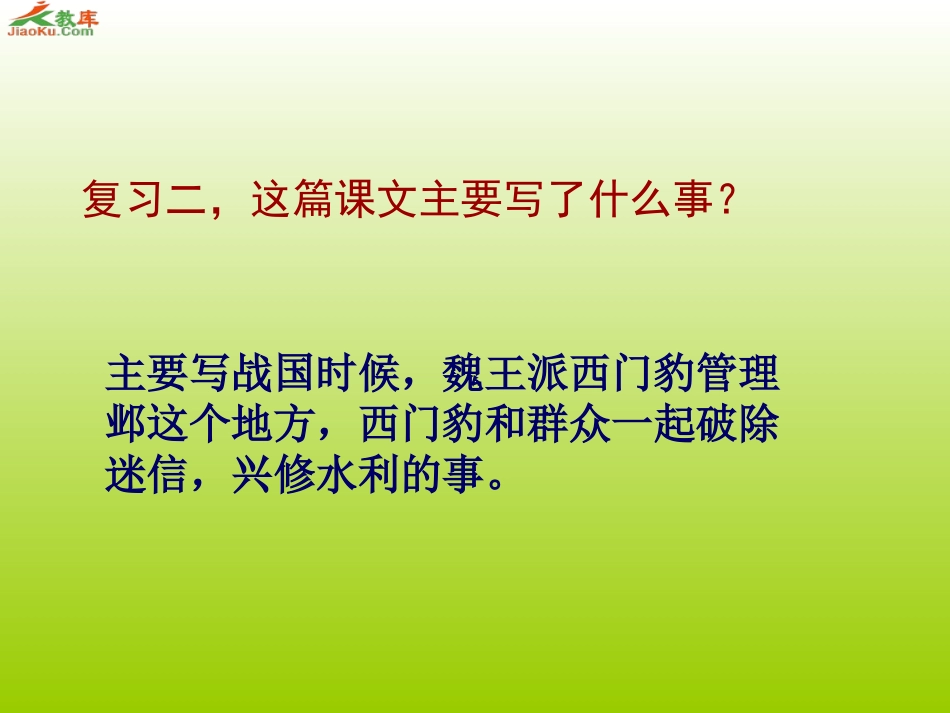 教库
JiaoKu.Com

复习二，这篇课文主要写了什么事？

主要写战国时候，魏王派西门豹管理邺这个地方，西门豹和群众一起破除迷信，兴修水利的事。